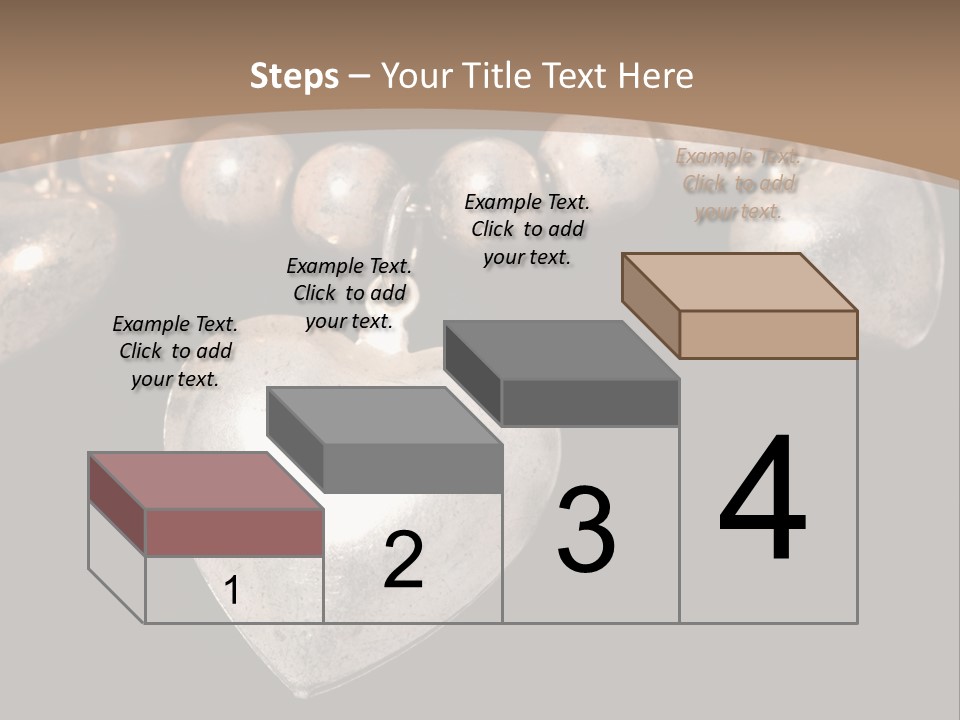 Steps – Your Title Text Here

Example Text. Click to add your text.

Example Text. Click to add your text.

Example Text. Click to add your text.

Example Text. Click to add your text.

1

2

3

4